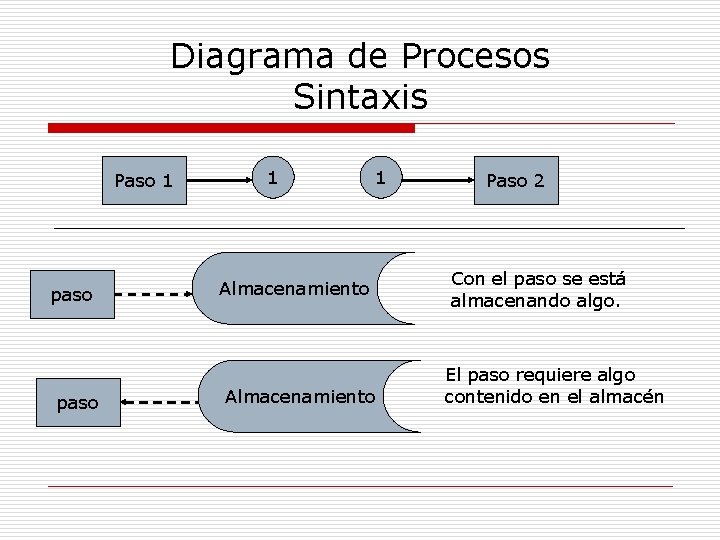 Diagrama de Procesos
Sintaxis

Paso 1

1

1

Paso 2

paso

Almacenamiento

Con el paso se está almacenando algo.

paso

Almacenamiento

El paso requiere algo contenido en el almacén